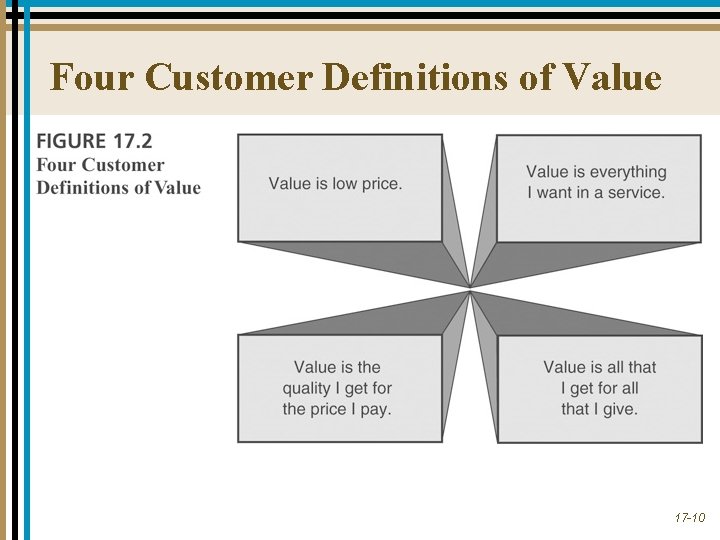 Four Customer Definitions of Value

FIGURE 17.2
Four Customer Definitions of Value

Value is low price.

Value is everything I want in a service.

Value is the quality I get for the price I pay.

Value is all that I get for all that I give.

17-10